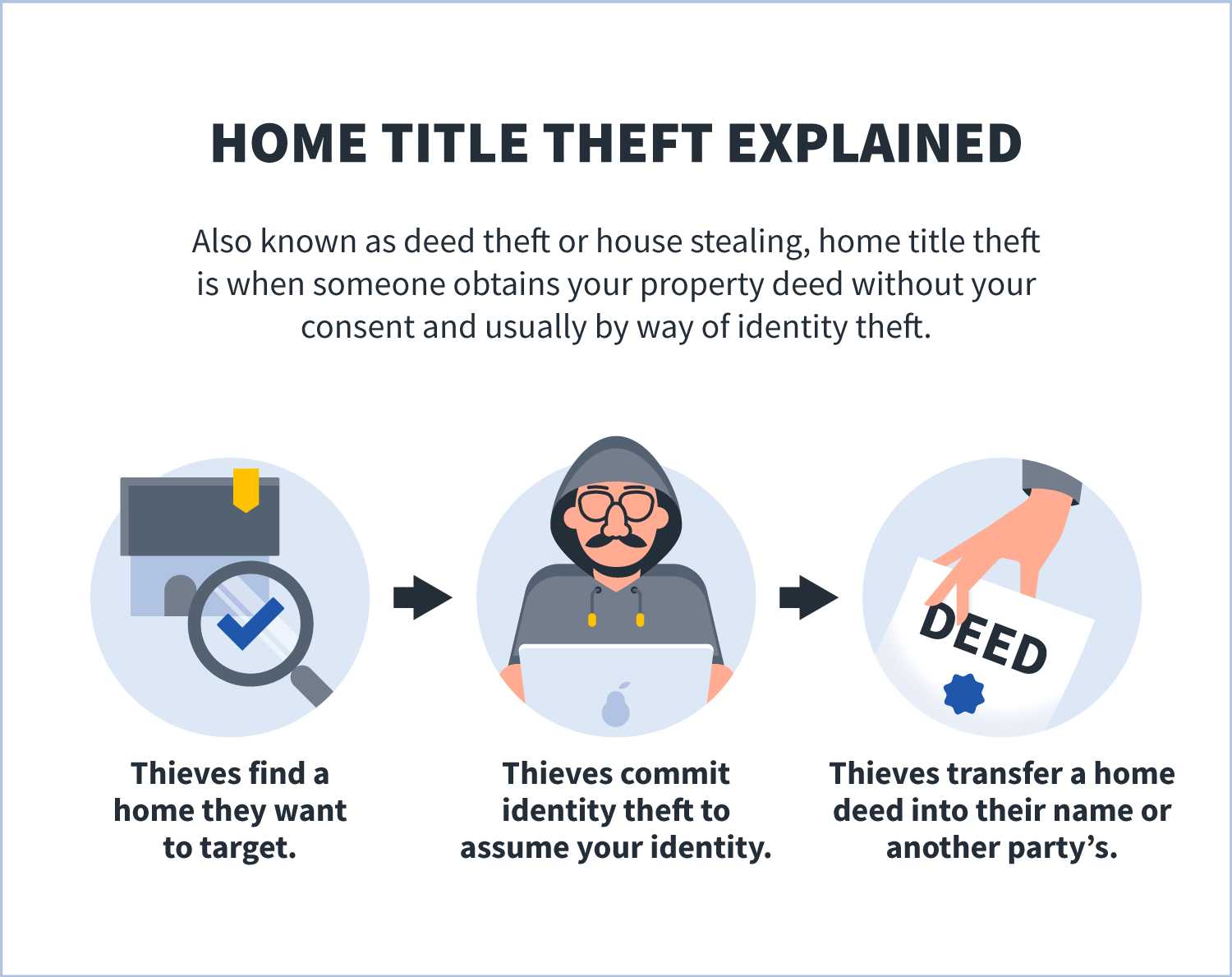 HOME TITLE THEFT EXPLAINED

Also known as deed theft or house stealing, home title theft is when someone obtains your property deed without your consent and usually by way of identity theft.

DEED

Thieves find a home they want to target.

Thieves commit identity theft to assume your identity.

Thieves transfer a home deed into their name or another party's.